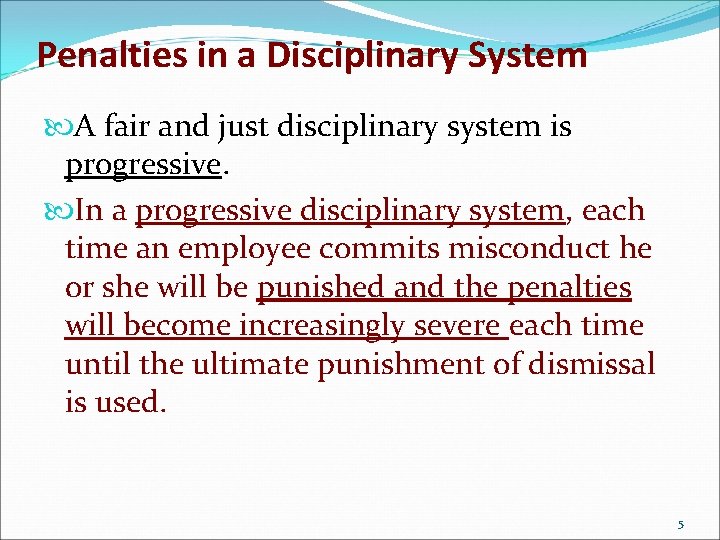 Penalties in a Disciplinary System

A fair and just disciplinary system is progressive.

In a progressive disciplinary system, each time an employee commits misconduct he or she will be punished and the penalties will become increasingly severe each time until the ultimate punishment of dismissal is used.

5